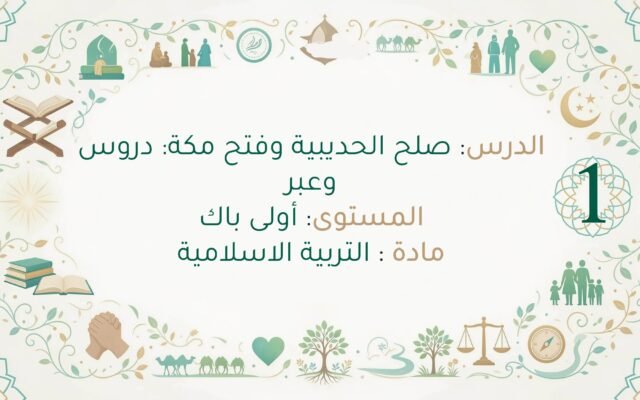 الدرس: صلح الحديبية وفتح مكة: دروس وعبر
المستوى: أولى باك
مادة : التربية الاسلامية

1